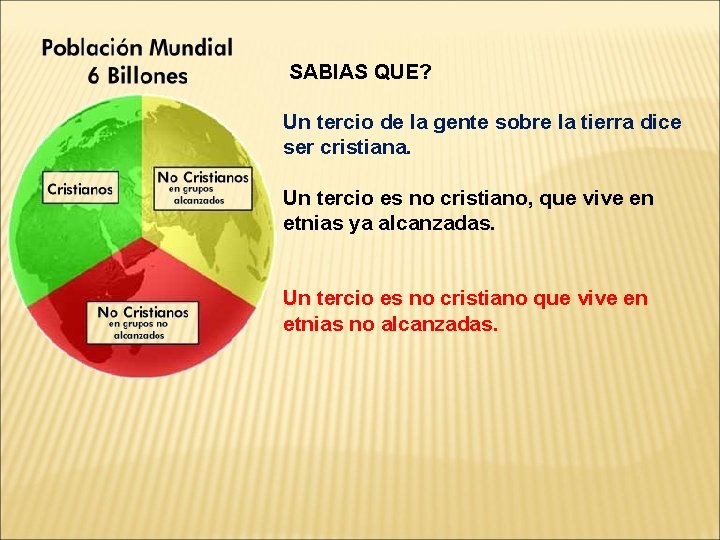 Población Mundial
6 Billones

Cristianos

No Cristianos
en grupos alcanzados

No Cristianos
en grupos no alcanzados

SABIAS QUE?

Un tercio de la gente sobre la tierra dice ser cristiana.

Un tercio es no cristiano, que vive en etnias ya alcanzadas.

Un tercio es no cristiano que vive en etnias no alcanzadas.